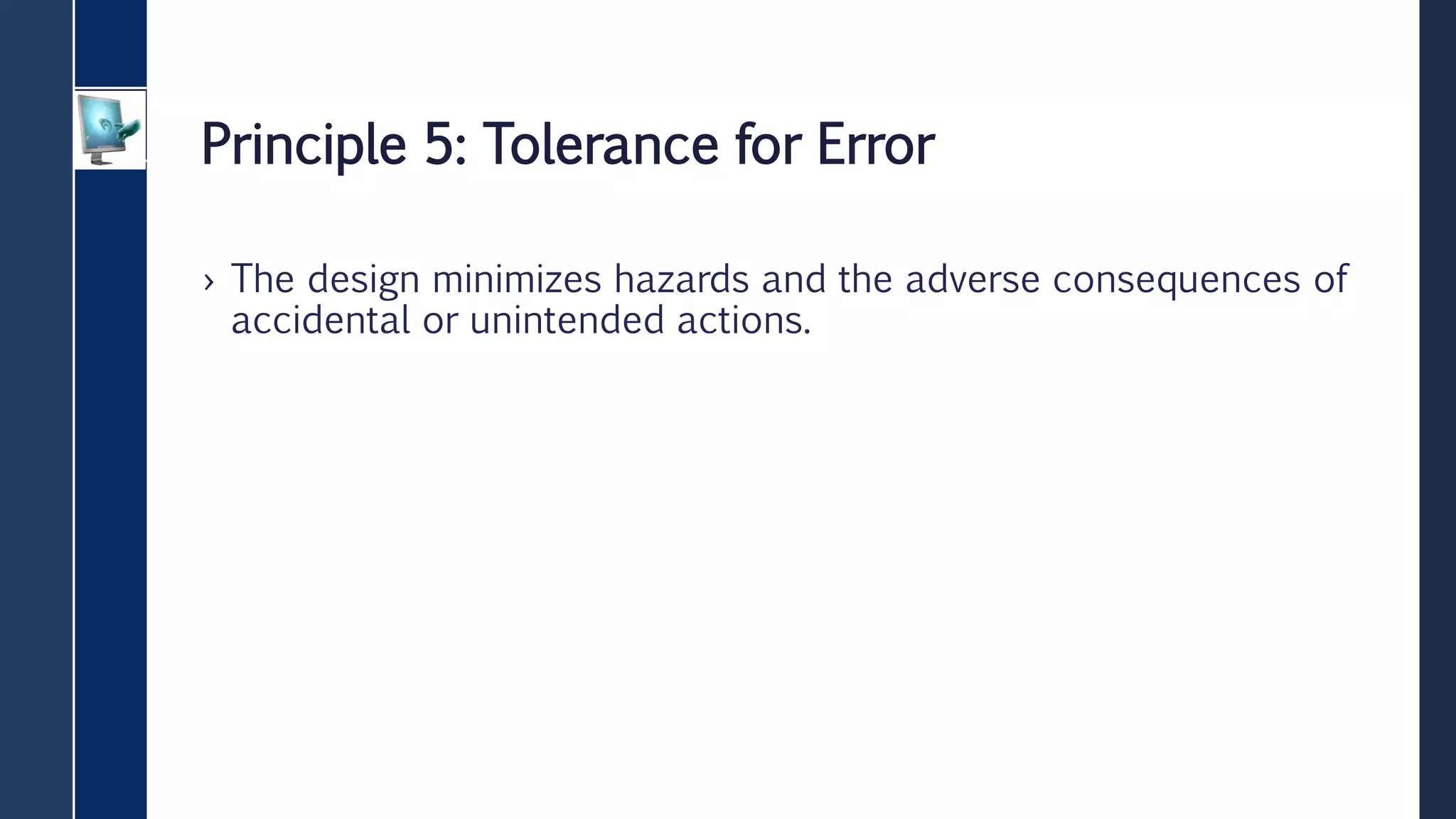 Principle 5: Tolerance for Error

› The design minimizes hazards and the adverse consequences of accidental or unintended actions.